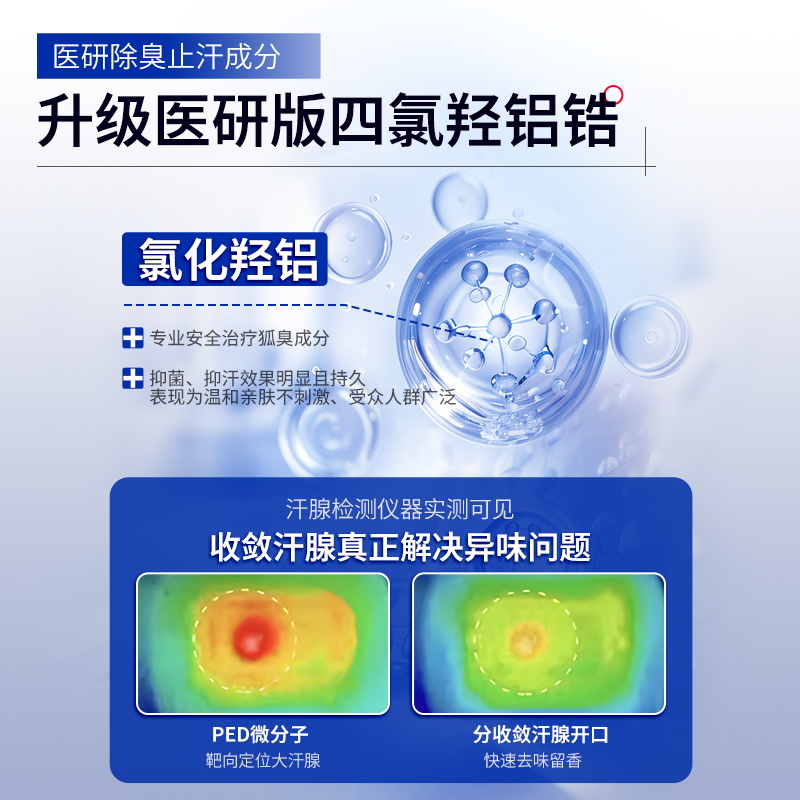 医研除臭止汗成分

升级医研版四氯羟铝锆

氯化羟铝

专业安全治疗狐臭成分

抑菌、抑汗效果明显且持久
表现为温和亲肤不刺激、受众人群广泛

汗腺检测仪器实测可见

收敛汗腺真正解决异味问题

PED微分子
靶向定位大汗腺

分收敛汗腺开口
快速去味留香